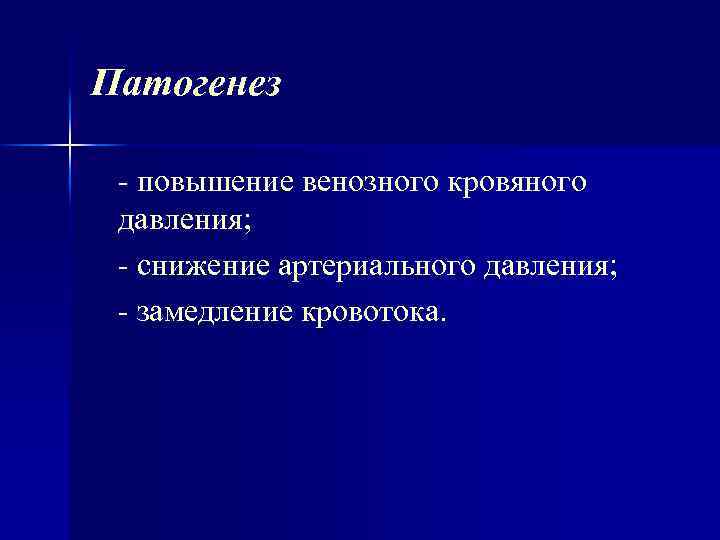 Патогенез

- повышение венозного кровяного давления;

- снижение артериального давления;

- замедление кровотока.